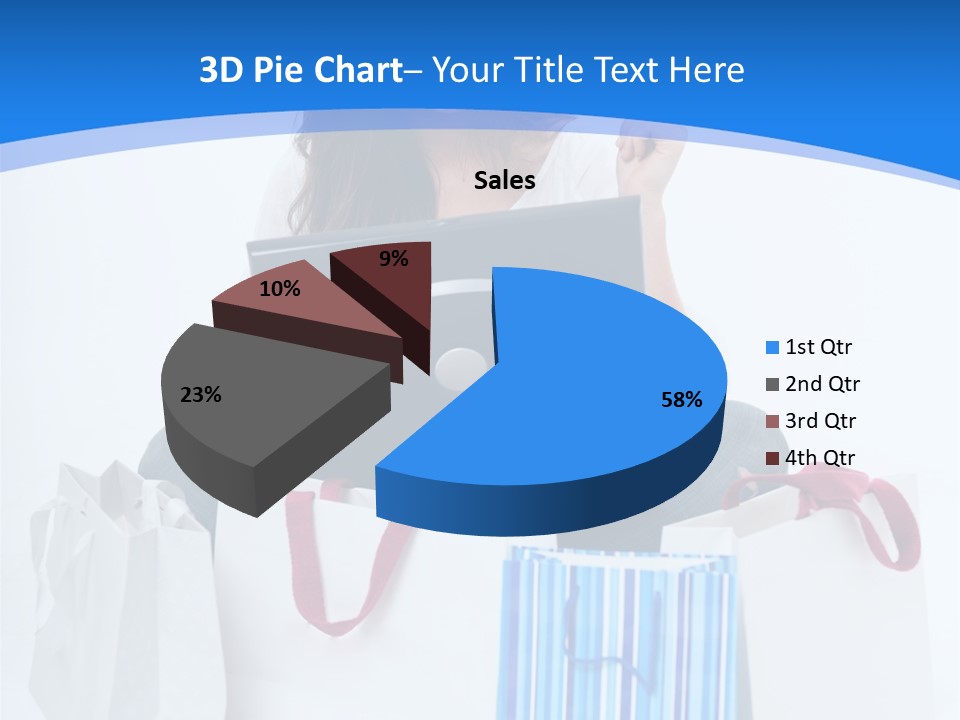 3D Pie Chart– Your Title Text Here

Sales

9%

10%

23%

58%

1st Qtr
2nd Qtr
3rd Qtr
4th Qtr